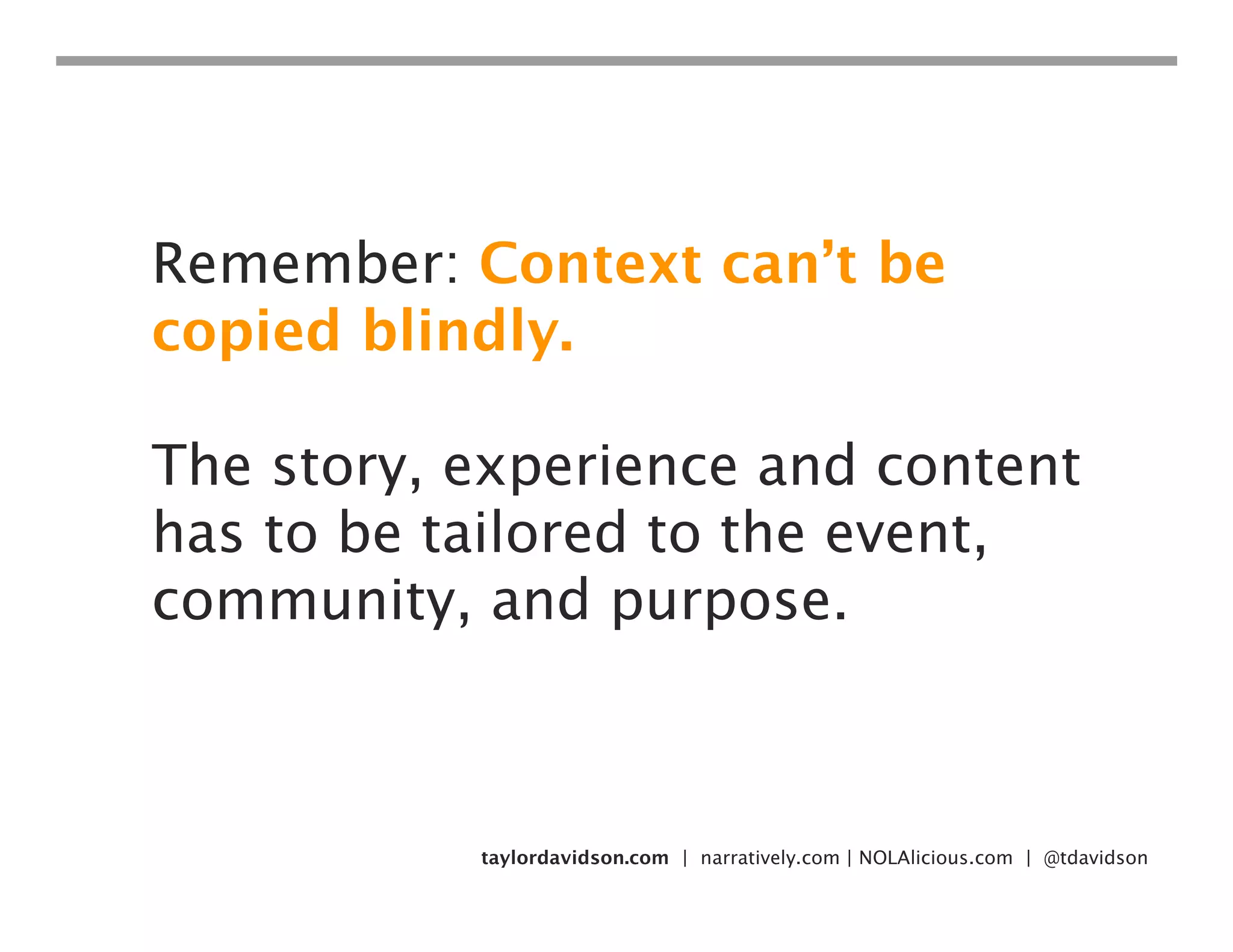 Remember: Context can’t be copied blindly.

The story, experience and content has to be tailored to the event, community, and purpose.

taylordavidson.com | narratively.com | NOLAlicious.com | @tdavidson